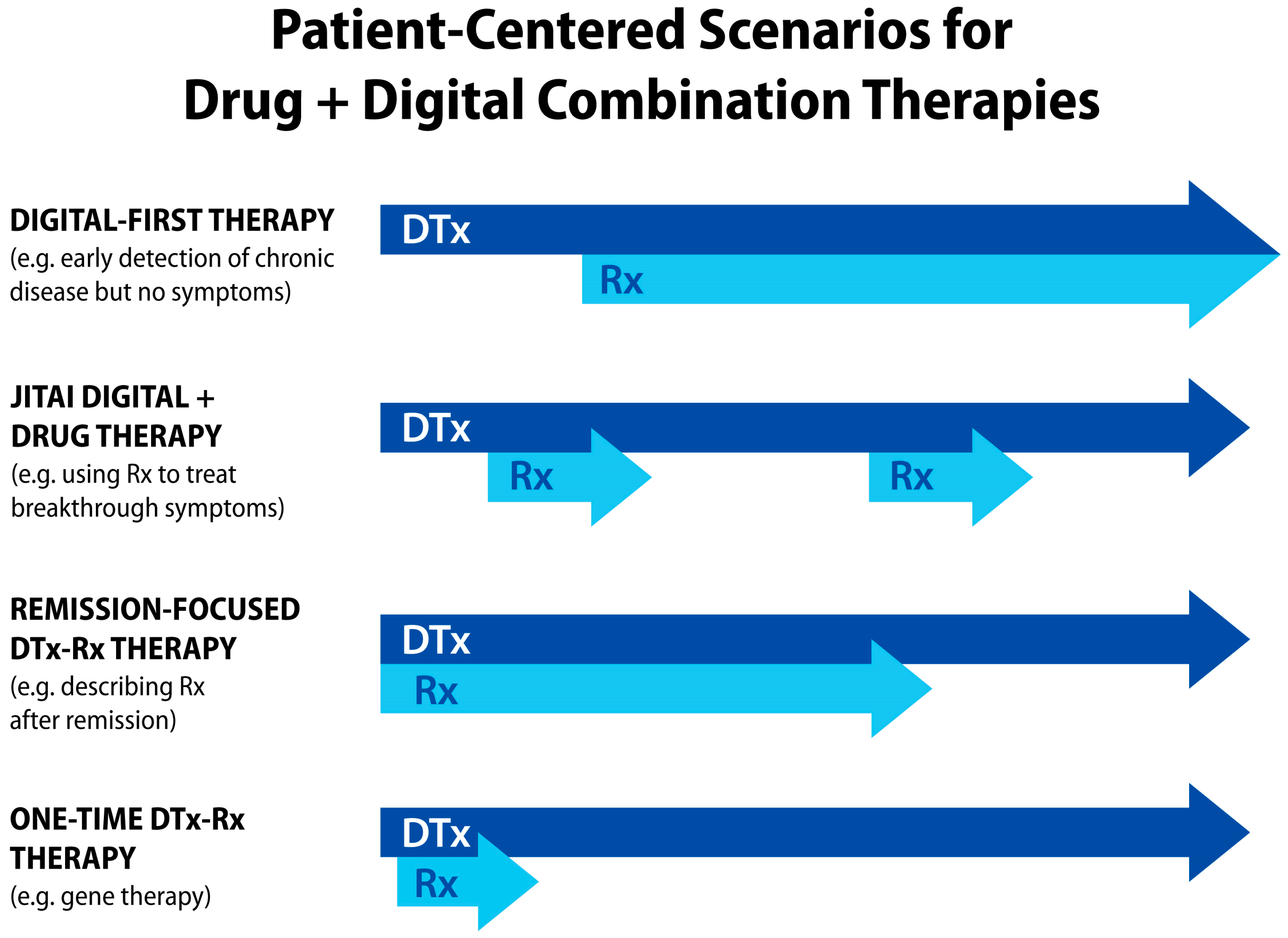 Patient-Centered Scenarios for Drug + Digital Combination Therapies

DIGITAL-FIRST THERAPY
(e.g. early detection of chronic disease but no symptoms)

DTx

Rx

JITAI DIGITAL + DRUG THERAPY
(e.g. using Rx to treat breakthrough symptoms)

DTx

Rx

Rx

REMISSION-FOCUSED DTx-Rx THERAPY
(e.g. describing Rx after remission)

DTx

Rx

ONE-TIME DTx-Rx THERAPY
(e.g. gene therapy)

DTx

Rx